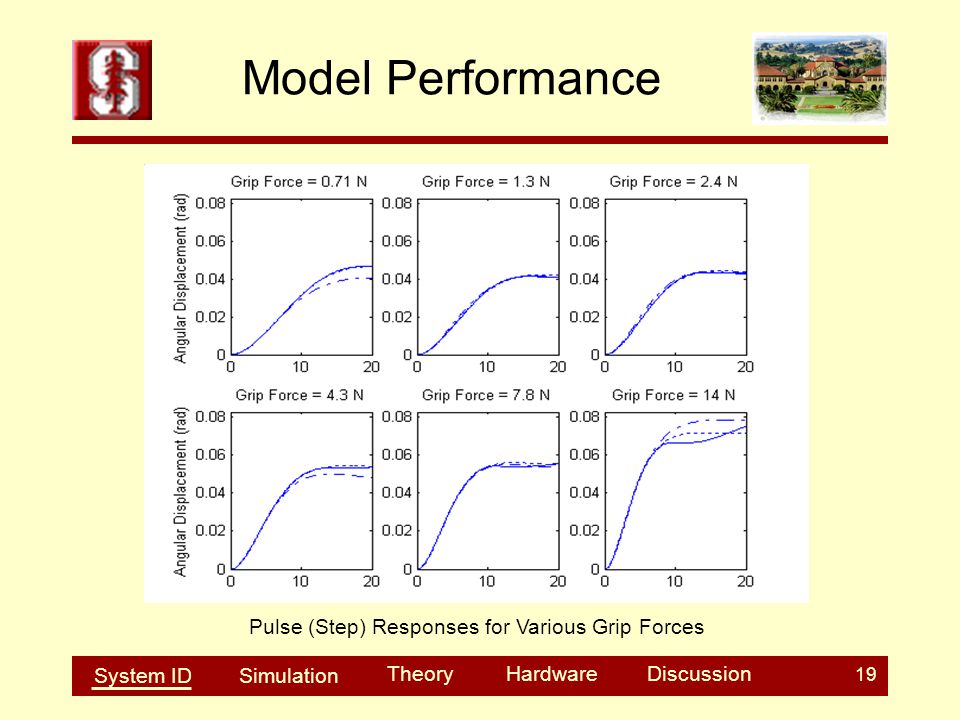 Model Performance

Grip Force = 0.71 N

Angular Displacement (rad)

0.08
0.06
0.04
0.02
0

0 10 20

Grip Force = 1.3 N

0.08
0.06
0.04
0.02
0

0 10 20

Grip Force = 2.4 N

0.08
0.06
0.04
0.02
0

0 10 20

Grip Force = 4.3 N

Angular Displacement (rad)

0.08
0.06
0.04
0.02
0

0 10 20

Grip Force = 7.8 N

0.08
0.06
0.04
0.02
0

0 10 20

Grip Force = 14 N

0.08
0.06
0.04
0.02
0

0 10 20

Pulse (Step) Responses for Various Grip Forces

System ID Simulation Theory Hardware Discussion 19